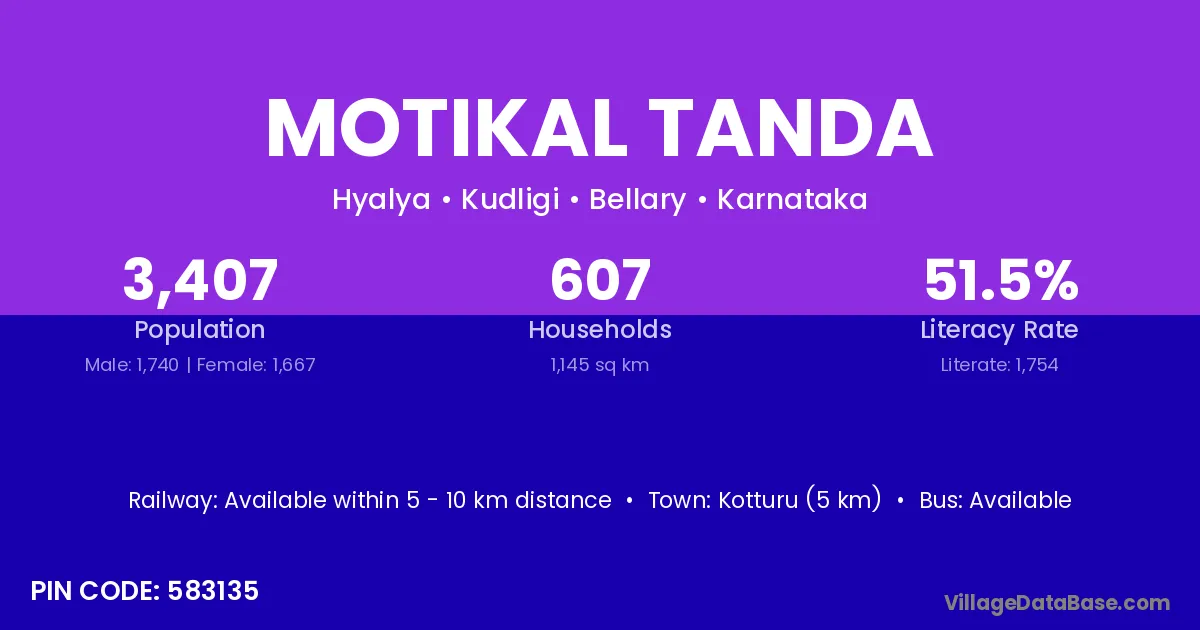 MOTIKAL TANDA

Hyalya • Kudligi • Bellary • Karnataka

3,407
Population
Male: 1,740 | Female: 1,667

607
Households
1,145 sq km

51.5%
Literacy Rate
Literate: 1,754

Railway: Available within 5 - 10 km distance • Town: Kotturu (5 km) • Bus: Available

PIN CODE: 583135

VillageDataBase.com